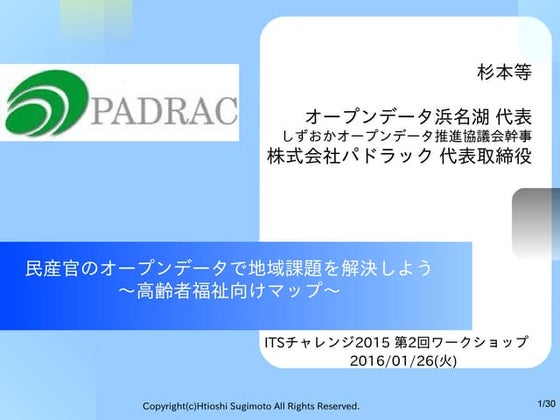 PADRAC

杉本等

オープンデータ浜名湖 代表
しずおかオープンデータ推進協議会幹事
株式会社パドラック 代表取締役

民産官のオープンデータで地域課題を解決しよう
～高齢者福祉向けマップ～

ITSチャレンジ2015 第2回ワークショップ
2016/01/26(火)

Copyright(c)Htioshi Sugimoto All Rights Reserved.

1/30